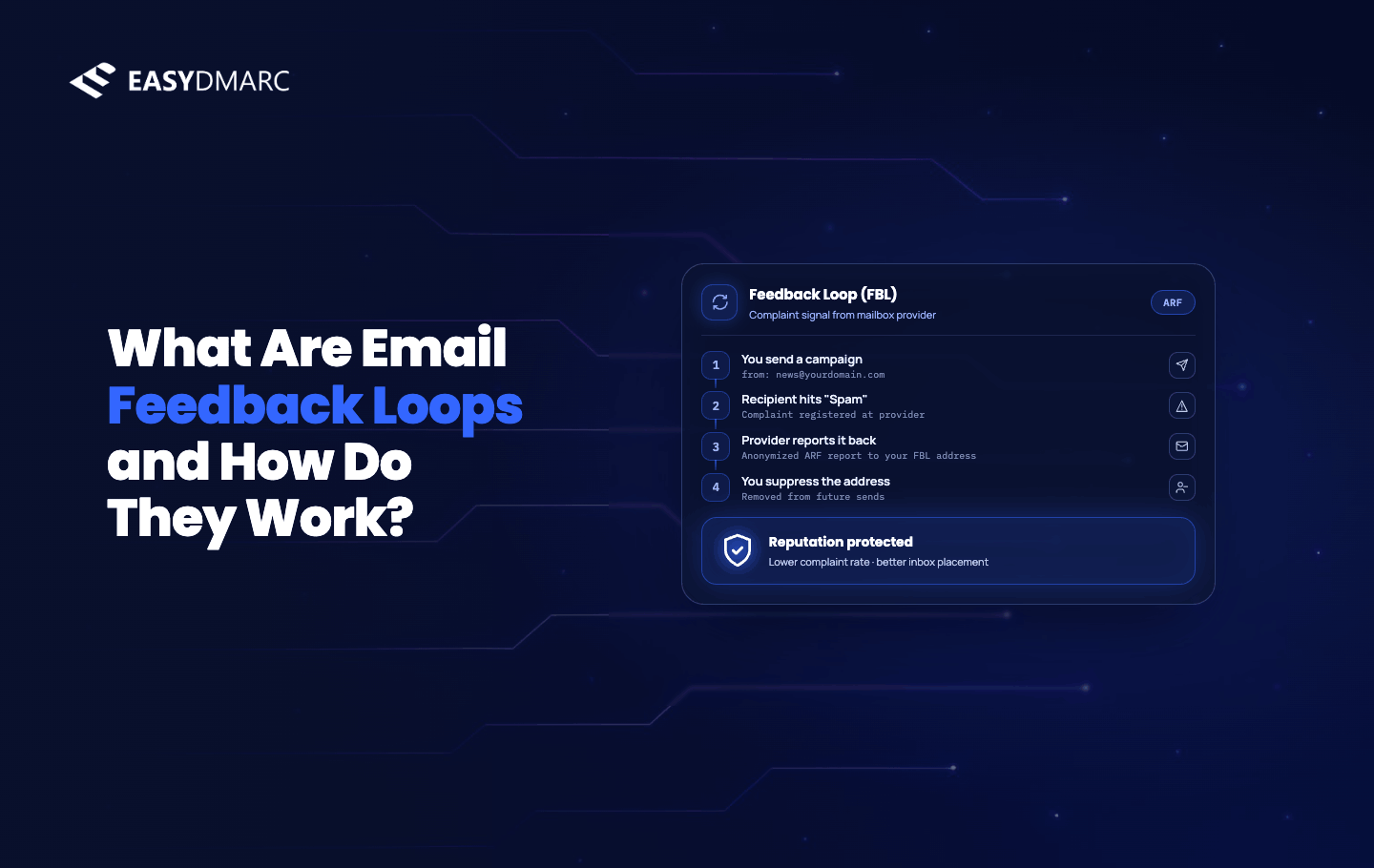 EASYDMARC

What Are Email Feedback Loops and How Do They Work?

Feedback Loop (FBL)
Complaint signal from mailbox provider

ARF

1 You send a campaign
from: news@yourdomain.com

2 Recipient hits "Spam"
Complaint registered at provider

3 Provider reports it back
Anonymized ARF report to your FBL address

4 You suppress the address
Removed from future sends

Reputation protected
Lower complaint rate · better inbox placement